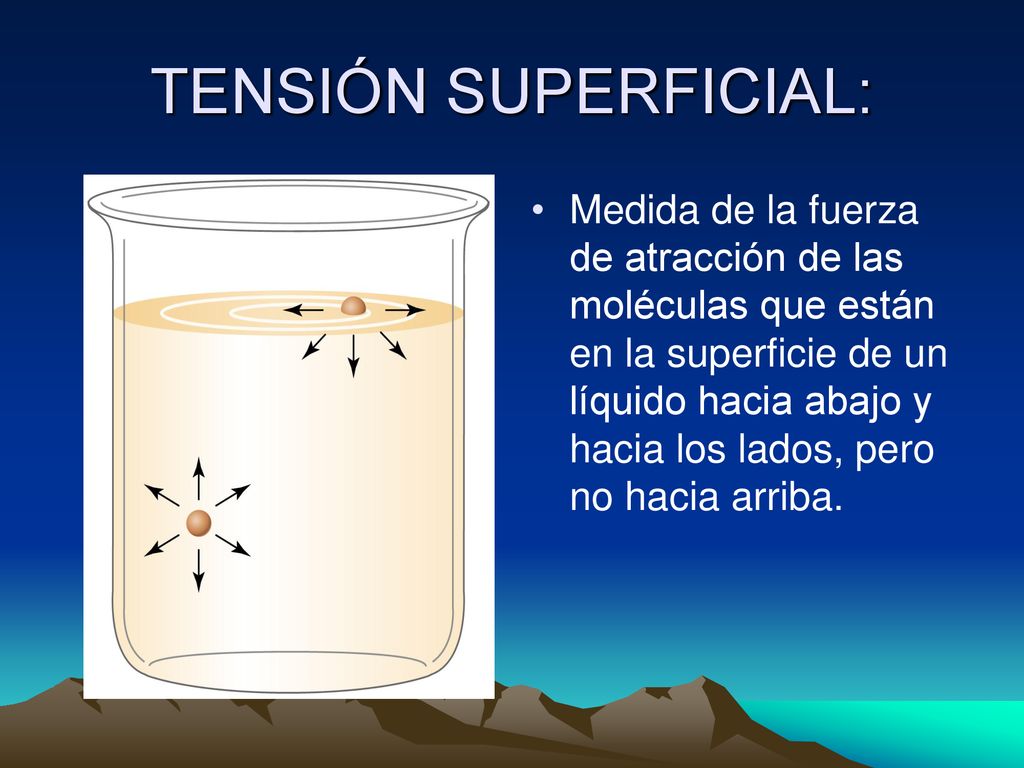 TENSIÓN SUPERFICIAL:

• Medida de la fuerza de atracción de las moléculas que están en la superficie de un líquido hacia abajo y hacia los lados, pero no hacia arriba.